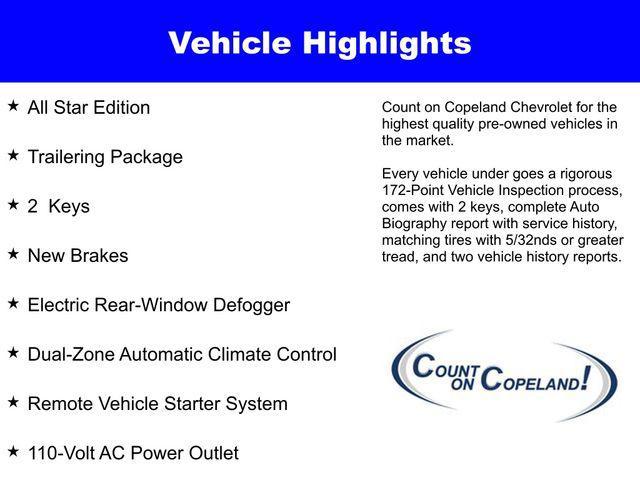 Vehicle Highlights

★ All Star Edition

★ Trailering Package

★ 2 Keys

★ New Brakes

★ Electric Rear-Window Defogger

★ Dual-Zone Automatic Climate Control

★ Remote Vehicle Starter System

★ 110-Volt AC Power Outlet

Count on Copeland Chevrolet for the highest quality pre-owned vehicles in the market.

Every vehicle under goes a rigorous 172-Point Vehicle Inspection process, comes with 2 keys, complete Auto Biography report with service history, matching tires with 5/32nds or greater tread, and two vehicle history reports.

COUNT ON COPELAND!